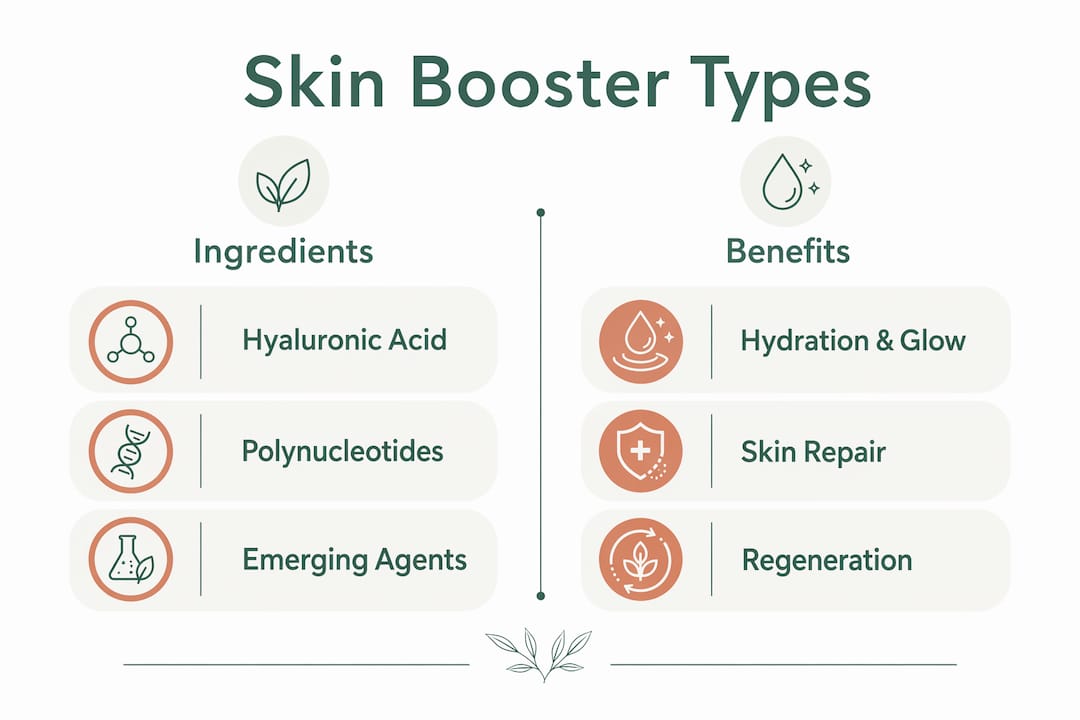 Skin Booster Types

Ingredients

Hyaluronic Acid

Polynucleotides

Emerging Agents

Benefits

Hydration & Glow

Skin Repair

Regeneration